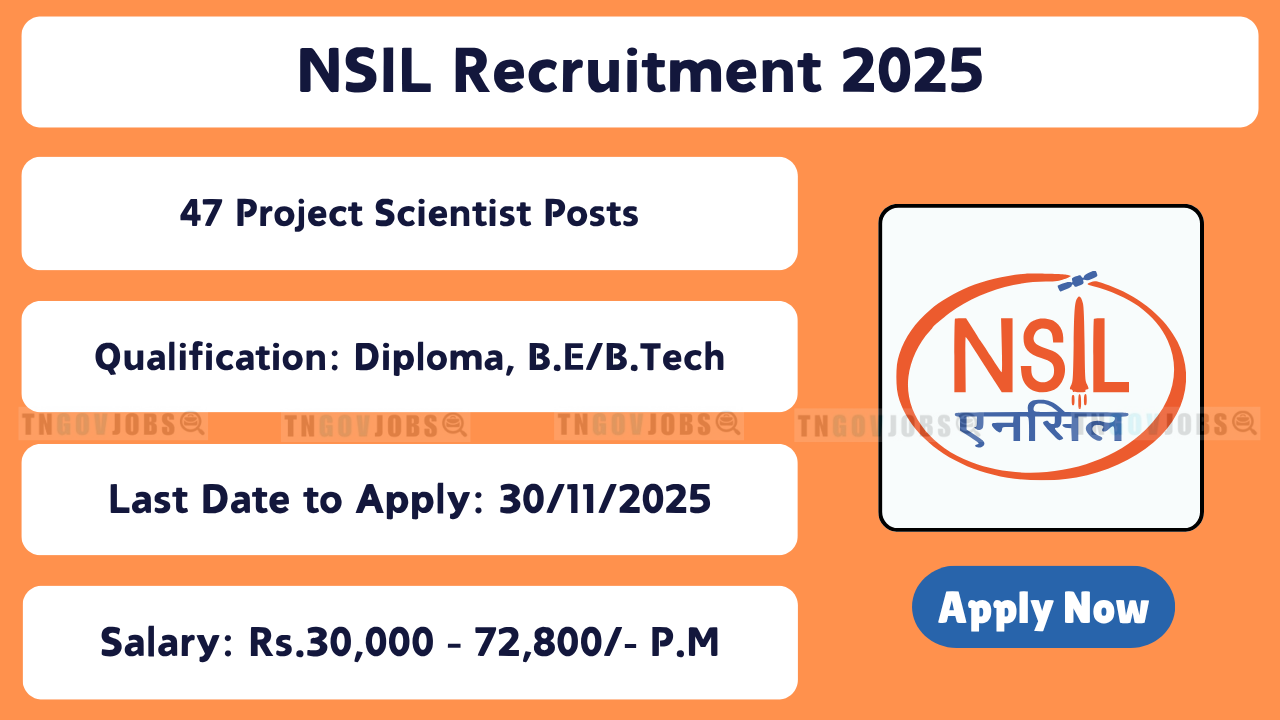 NSIL Recruitment 2025

47 Project Scientist Posts

Qualification: Diploma, B.E/B.Tech

TNGOVJOBS TNGOVJOBS TNGOVJOBS TNGOVJOBS TNGOVJOBS

Last Date to Apply: 30/11/2025

Salary: Rs.30,000 - 72,800/- P.M

NSIL
एनसिल

Apply Now